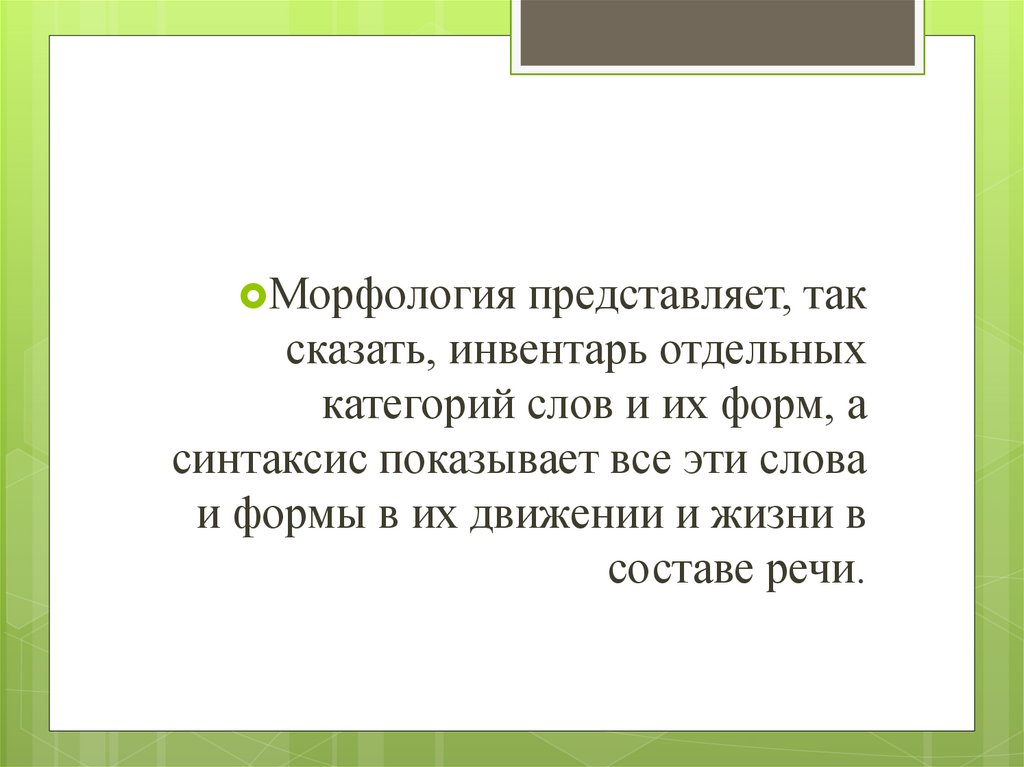 Морфология представляет, так сказать, инвентарь отдельных категорий слов и их форм, а синтаксис показывает все эти слова и формы в их движении и жизни в составе речи.